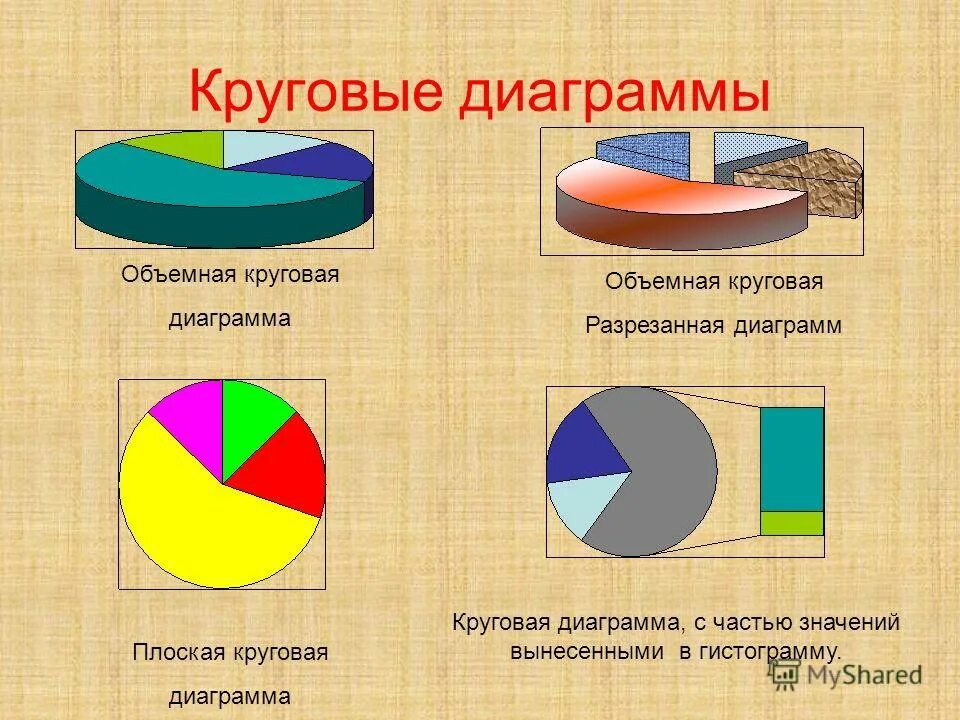 Круговые диаграммы

Объемная круговая

диаграмма

Объемная круговая

Разрезанная диаграмм

Плоская круговая

диаграмма

Круговая диаграмма, с частью значений вынесенными в гистограмму.

MyShared